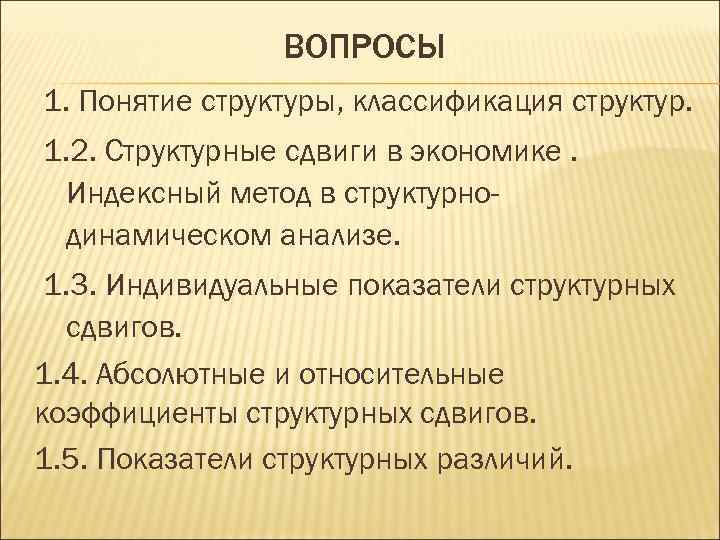 ВОПРОСЫ

1. Понятие структуры, классификация структур.

1.2. Структурные сдвиги в экономике . Индексный метод в структурно-динамическом анализе.

1.3. Индивидуальные показатели структурных сдвигов.

1.4. Абсолютные и относительные коэффициенты структурных сдвигов.

1.5. Показатели структурных различий.